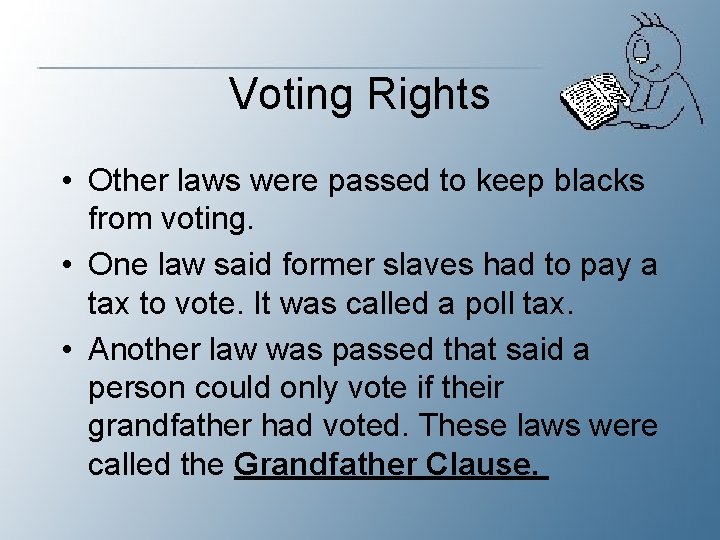 Voting Rights

• Other laws were passed to keep blacks from voting.

• One law said former slaves had to pay a tax to vote. It was called a poll tax.

• Another law was passed that said a person could only vote if their grandfather had voted. These laws were called the Grandfather Clause.